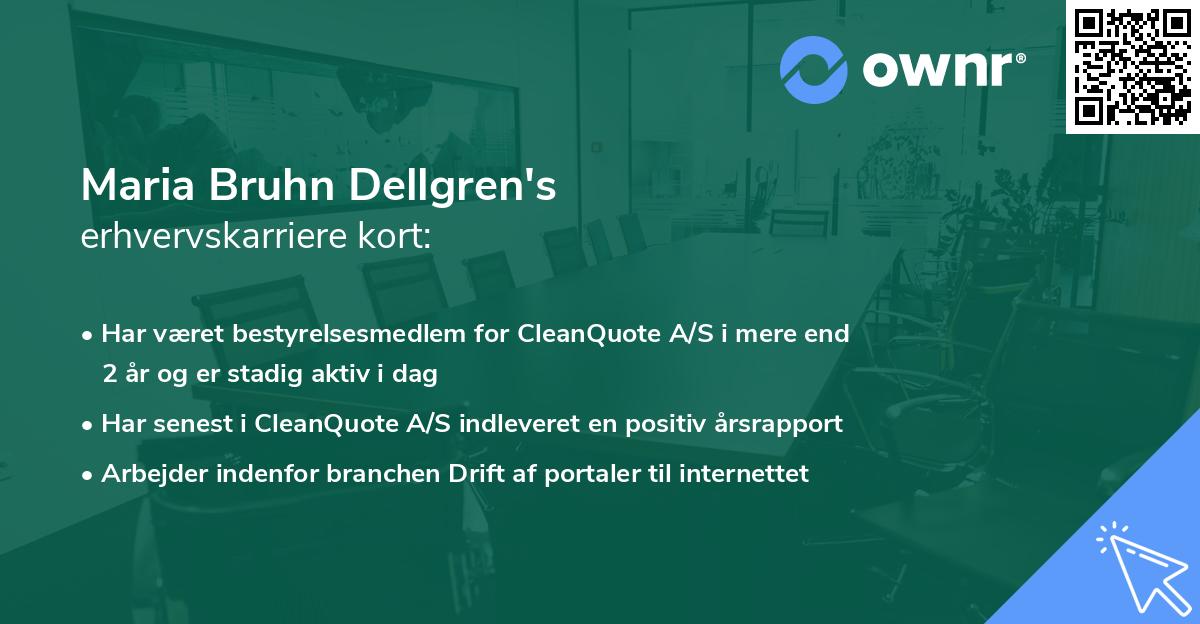 ownr®

Maria Bruhn Dellgren's
erhvervskarriere kort:

• Har været bestyrelsesmedlem for CleanQuote A/S i mere end 2 år og er stadig aktiv i dag
• Har senest i CleanQuote A/S indleveret en positiv årsrapport
• Arbejder indenfor branchen Drift af portaler til internettet